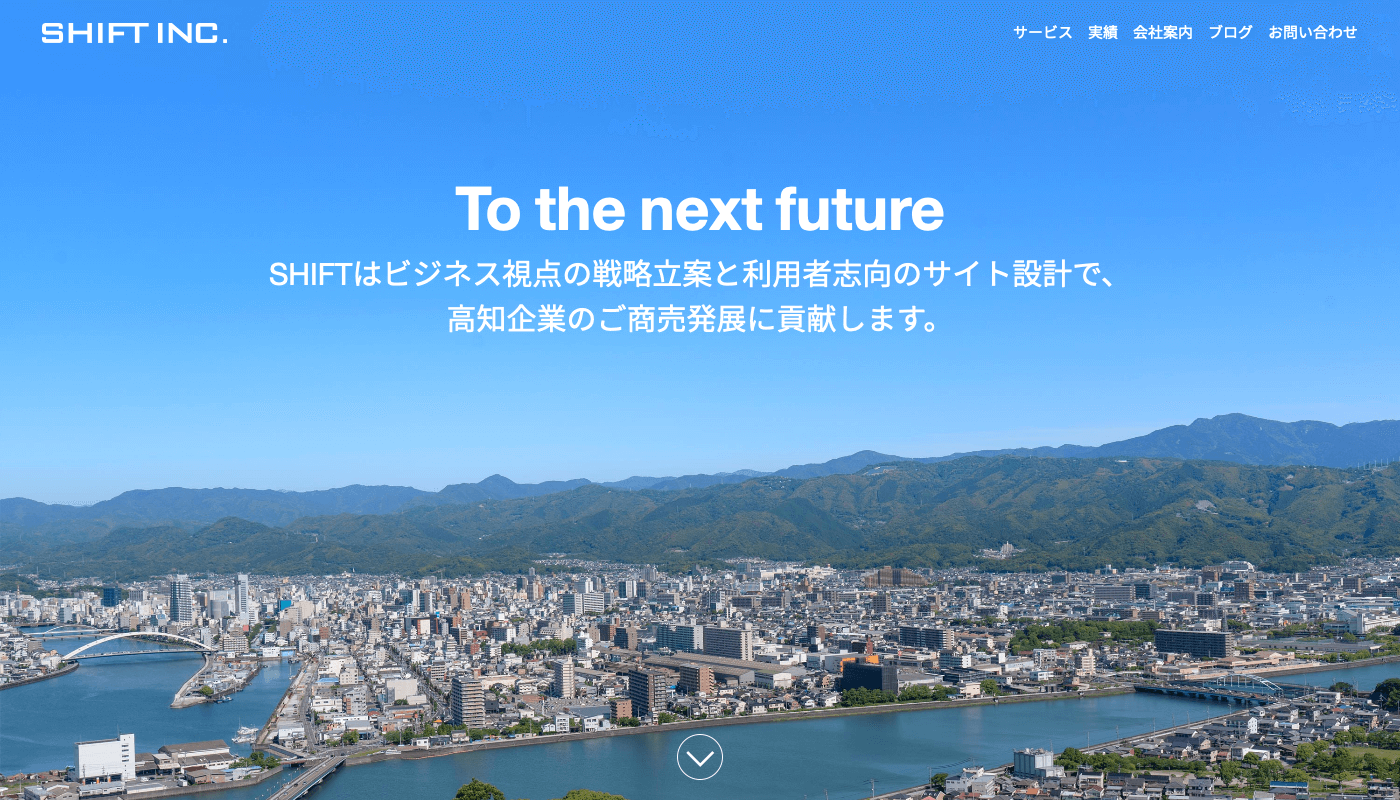 SHIFT INC.

サービス 実績 会社案内 ブログ お問い合わせ

To the next future

SHIFTはビジネス視点の戦略立案と利用者志向のサイト設計で、高知企業のご商売発展に貢献します。